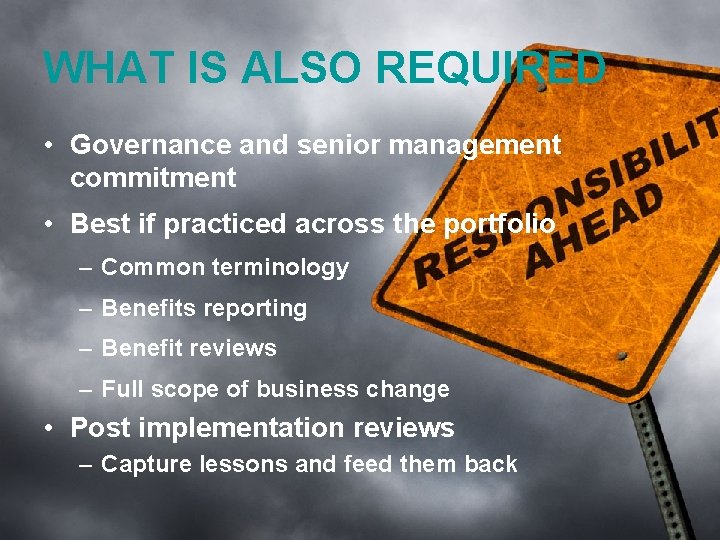 WHAT IS ALSO REQUIRED

• Governance and senior management commitment

• Best if practiced across the portfolio

– Common terminology

– Benefits reporting

– Benefit reviews

– Full scope of business change

• Post implementation reviews

– Capture lessons and feed them back

RESPONSIBILIT AHEAD